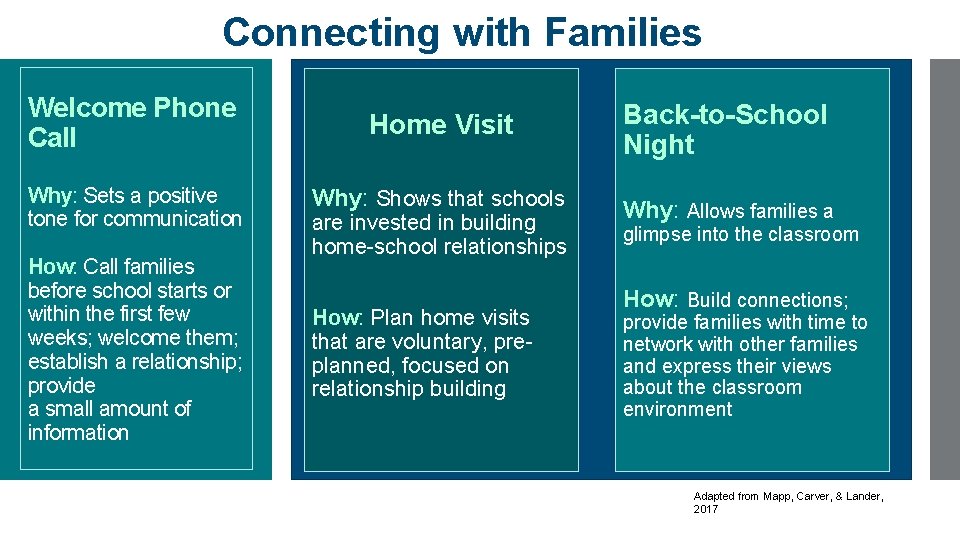 Connecting with Families

Welcome Phone Call

Why: Sets a positive tone for communication

How: Call families before school starts or within the first few weeks; welcome them; establish a relationship; provide
a small amount of information

Home Visit

Why: Shows that schools are invested in building home-school relationships

How: Plan home visits that are voluntary, pre-planned, focused on relationship building

Back-to-School Night

Why: Allows families a glimpse into the classroom

How: Build connections; provide families with time to network with other families and express their views about the classroom environment

Adapted from Mapp, Carver, & Lander, 2017